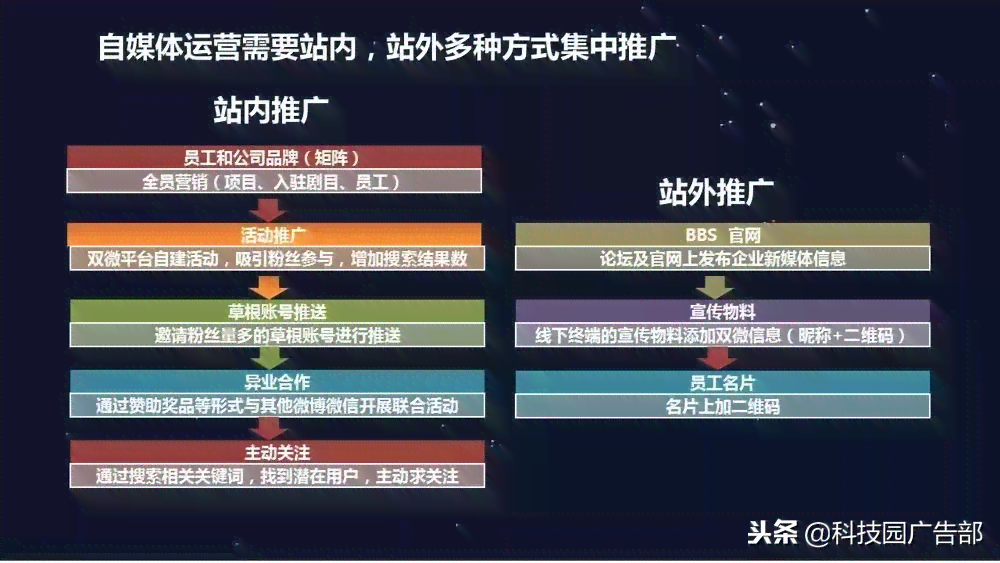 自媒体运营需要站内，站外多种方式集中推广

站内推广

员工和公司品牌（矩阵）
全员营销（项目、入驻剧目、员工）

活动推广
双微平台自建活动，吸引粉丝参与，增加搜索结果数

草根账号推送
邀请粉丝量多的草根账号进行推送

异业合作
通过赞助奖品等形式与其他微博微信开展联合活动

主动关注
通过搜索相关关键词，找到潜在用户，主动求关注

站外推广

BBS 官网
论坛及官网上发布企业新媒体信息

宣传物料
线下终端的宣传物料添加双微信息（昵称+二维码）

员工名片
名片上加二维码

头条 @科技园广告部